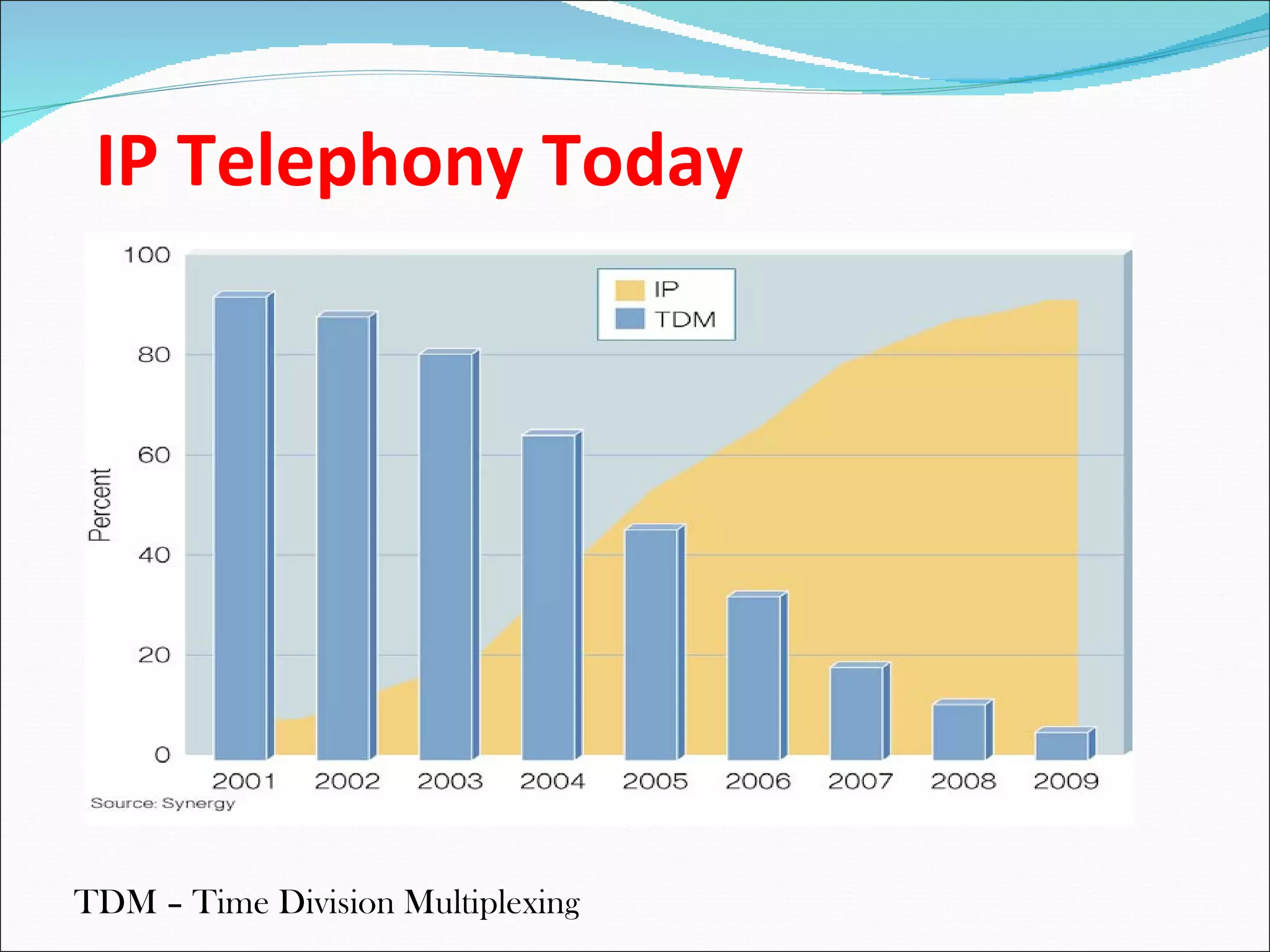 IP Telephony Today

100
80
60
40
20
0

Percent

IP
TDM

2001 2002 2003 2004 2005 2006 2007 2008 2009

Source: Synergy

TDM – Time Division Multiplexing